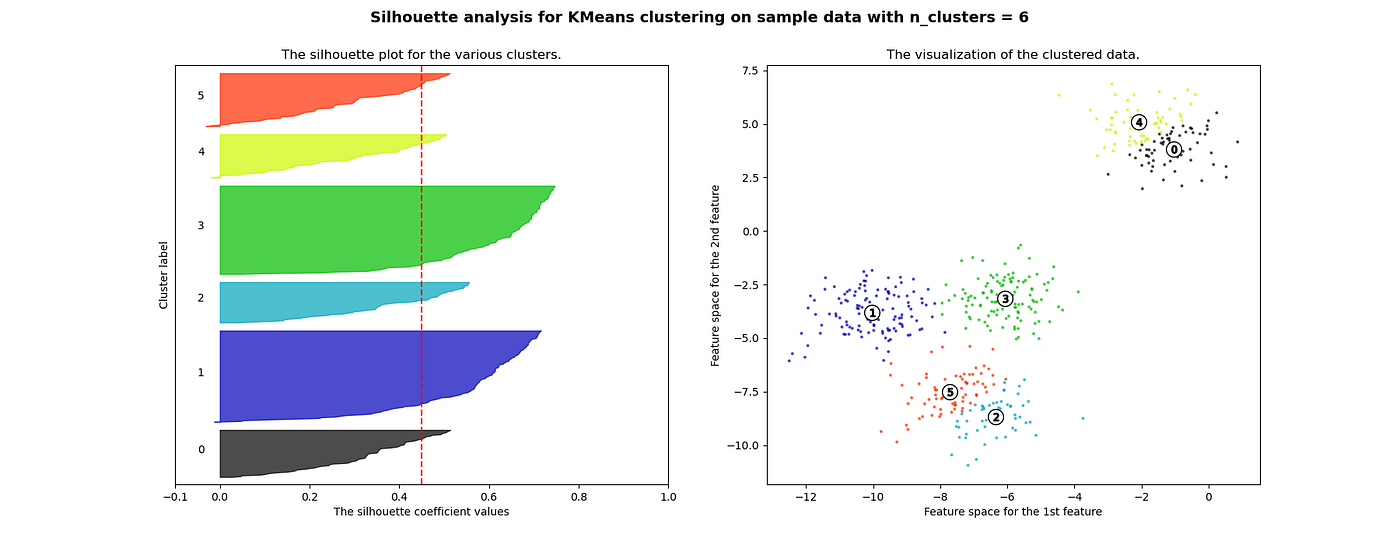 Silhouette analysis for KMeans clustering on sample data with n_clusters = 6

The silhouette plot for the various clusters.

Cluster label

5

4

3

2

1

0

−0.1 0.0 0.2 0.4 0.6 0.8 1.0

The silhouette coefficient values

The visualization of the clustered data.

Feature space for the 2nd feature

7.5

5.0

2.5

0.0

−2.5

−5.0

−7.5

−10.0

4

0

3

1

5

2

−12 −10 −8 −6 −4 −2 0

Feature space for the 1st feature